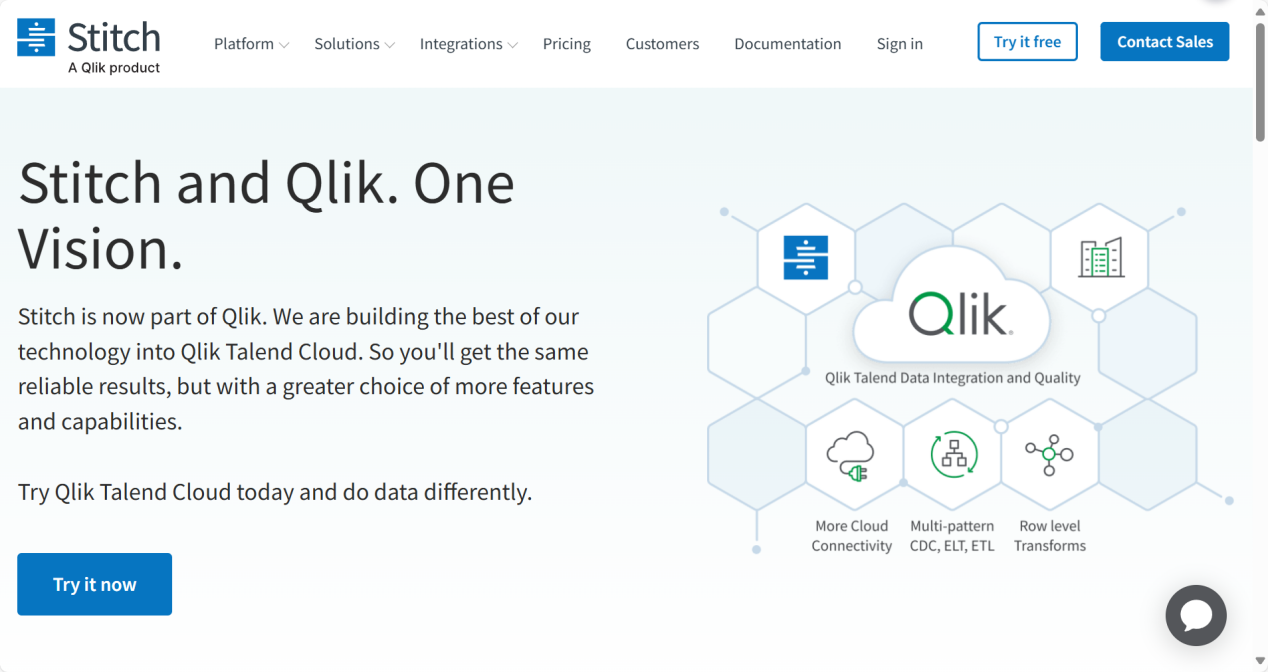 Stitch
A Qlik product

Platform Solutions Integrations Pricing Customers Documentation Sign in

Try it free

Contact Sales

Stitch and Qlik. One Vision.

Stitch is now part of Qlik. We are building the best of our technology into Qlik Talend Cloud. So you'll get the same reliable results, but with a greater choice of more features and capabilities.

Try Qlik Talend Cloud today and do data differently.

Try it now

Qlik

Qlik Talend Data Integration and Quality

More Cloud Connectivity

Multi-pattern CDC, ELT, ETL

Row level Transforms